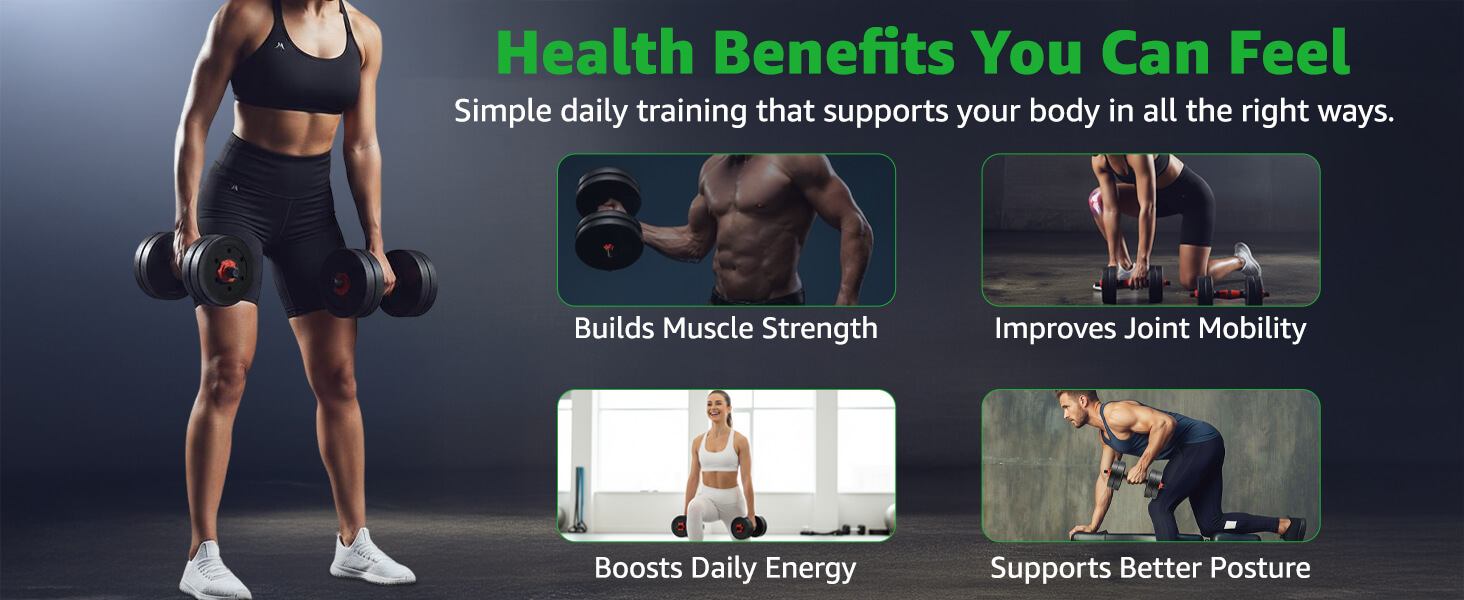 Health Benefits You Can Feel
Simple daily training that supports your body in all the right ways.

Builds Muscle Strength

Improves Joint Mobility

Boosts Daily Energy

Supports Better Posture